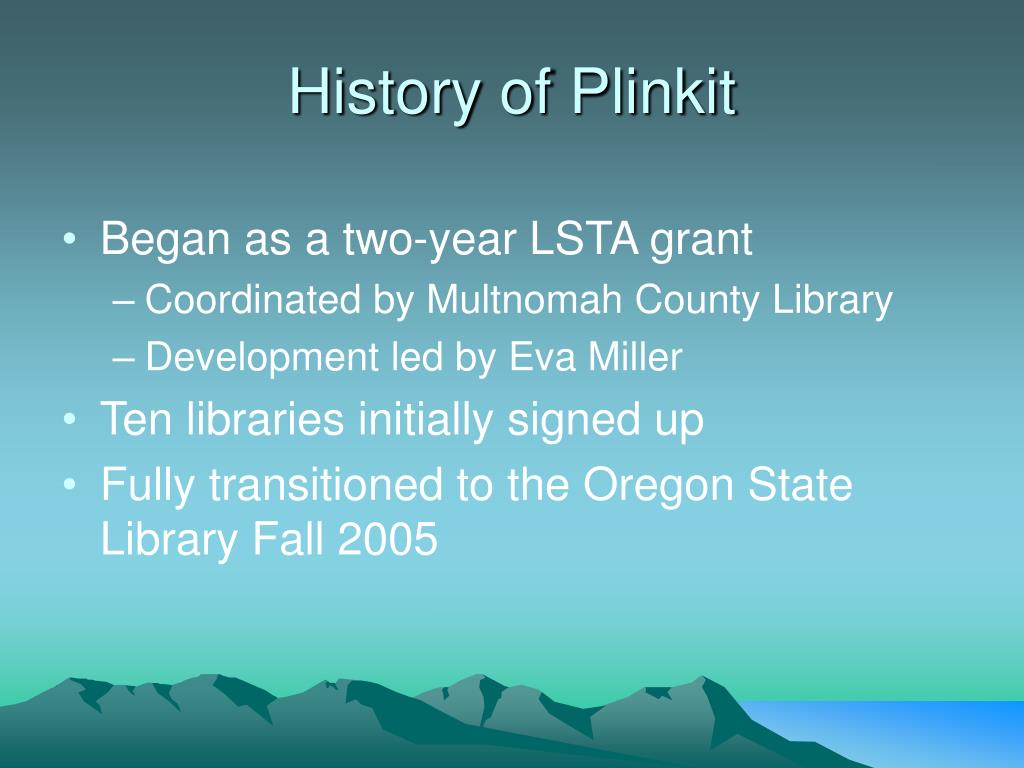 History of Plinkit

• Began as a two-year LSTA grant
– Coordinated by Multnomah County Library
– Development led by Eva Miller
• Ten libraries initially signed up
• Fully transitioned to the Oregon State Library Fall 2005